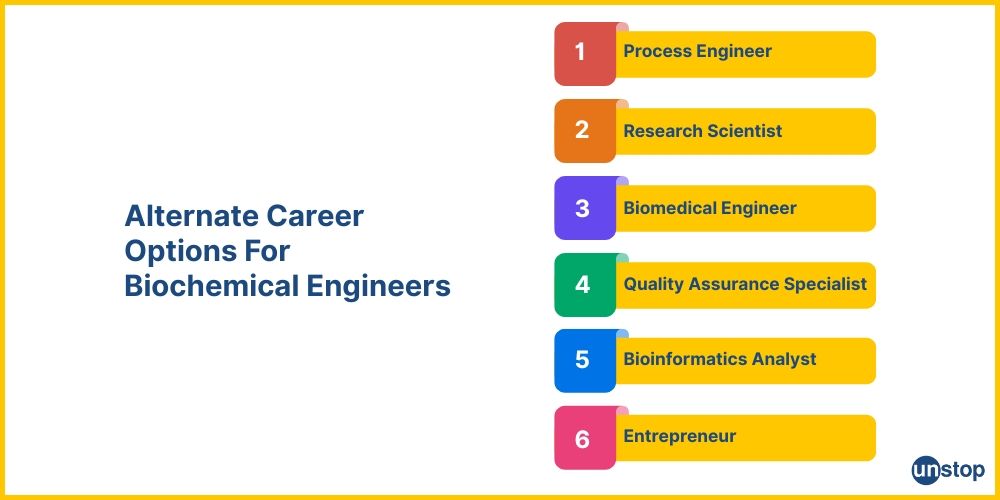 Alternate Career Options For Biochemical Engineers

1 Process Engineer

2 Research Scientist

3 Biomedical Engineer

4 Quality Assurance Specialist

5 Bioinformatics Analyst

6 Entrepreneur

unstop